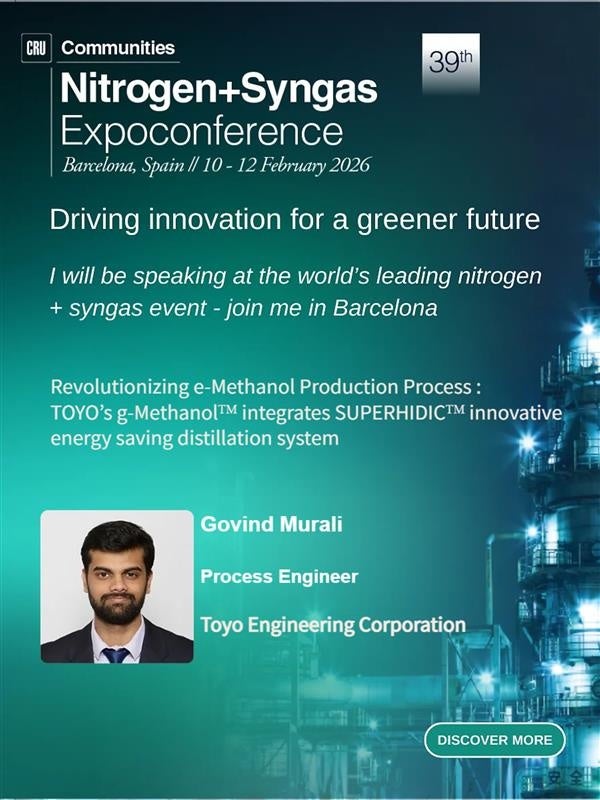 CRU Communities

39th

Nitrogen+Syngas Expoconference

Barcelona, Spain // 10 - 12 February 2026

Driving innovation for a greener future

I will be speaking at the world's leading nitrogen + syngas event - join me in Barcelona

Revolutionizing e-Methanol Production Process : TOYO's g-Methanol™ integrates SUPERHIDIC™ innovative energy saving distillation system

Govind Murali

Process Engineer

Toyo Engineering Corporation

DISCOVER MORE

安全